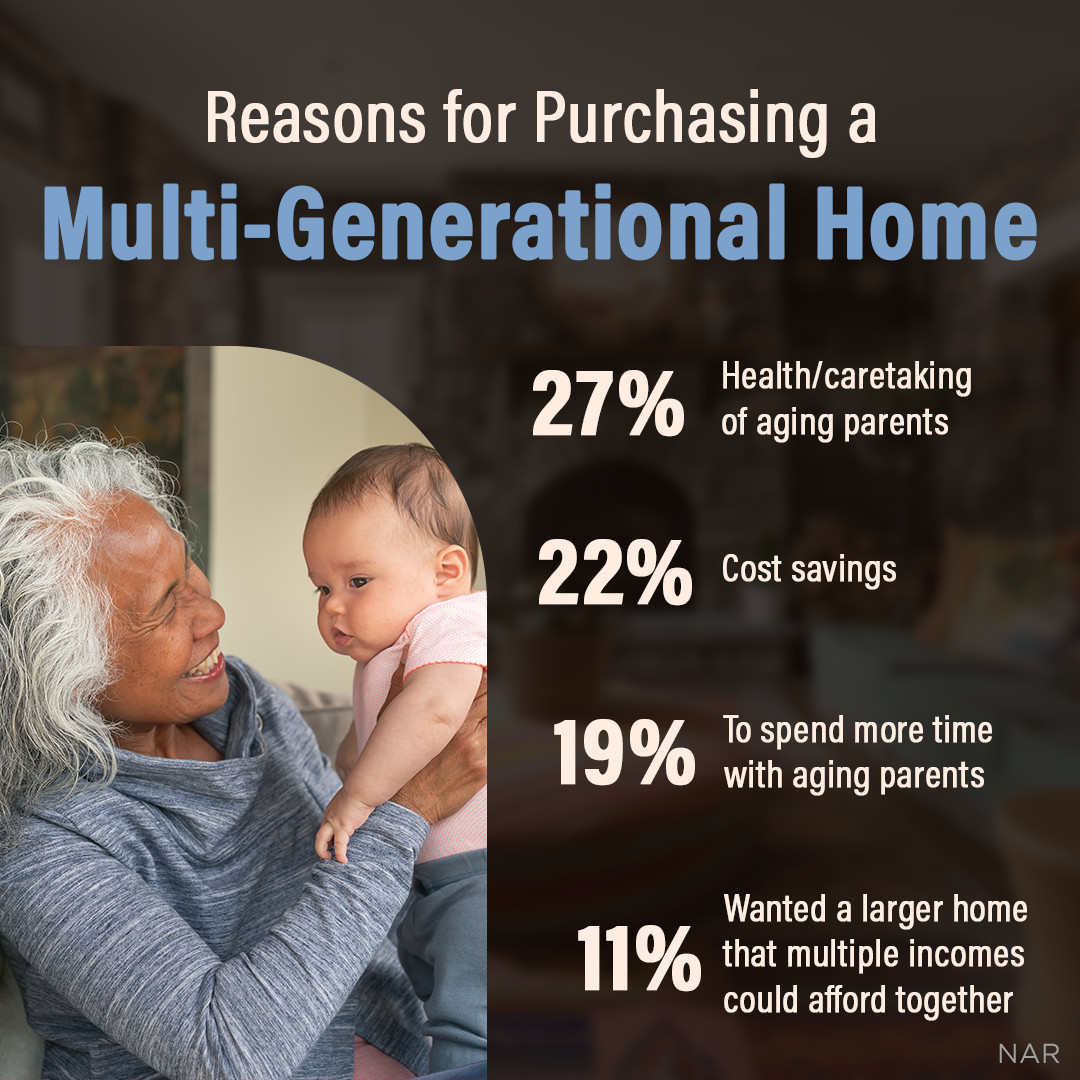 Reasons for Purchasing a
Multi-Generational Home

27% Health/caretaking of aging parents

22% Cost savings

19% To spend more time with aging parents

11% Wanted a larger home that multiple incomes could afford together

NAR